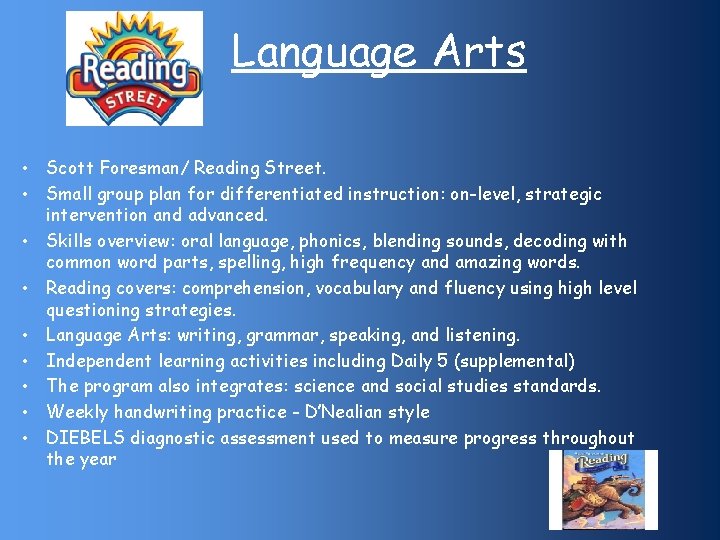 Reading STREET

Language Arts

• Scott Foresman/ Reading Street.
• Small group plan for differentiated instruction: on-level, strategic intervention and advanced.
• Skills overview: oral language, phonics, blending sounds, decoding with common word parts, spelling, high frequency and amazing words.
• Reading covers: comprehension, vocabulary and fluency using high level questioning strategies.
• Language Arts: writing, grammar, speaking, and listening.
• Independent learning activities including Daily 5 (supplemental)
• The program also integrates: science and social studies standards.
• Weekly handwriting practice – D'Nealian style
• DIEBELS diagnostic assessment used to measure progress throughout the year

Reading